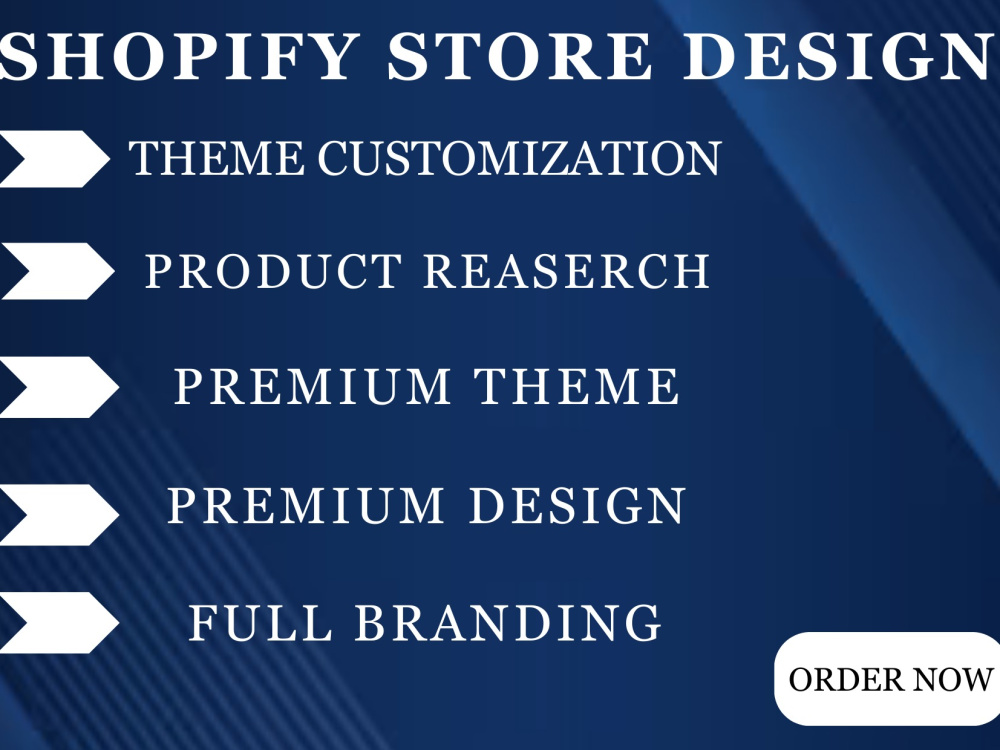 SHOPIFY STORE DESIGN

THEME CUSTOMIZATION

PRODUCT REASERCH

PREMIUM THEME

PREMIUM DESIGN

FULL BRANDING

ORDER NOW